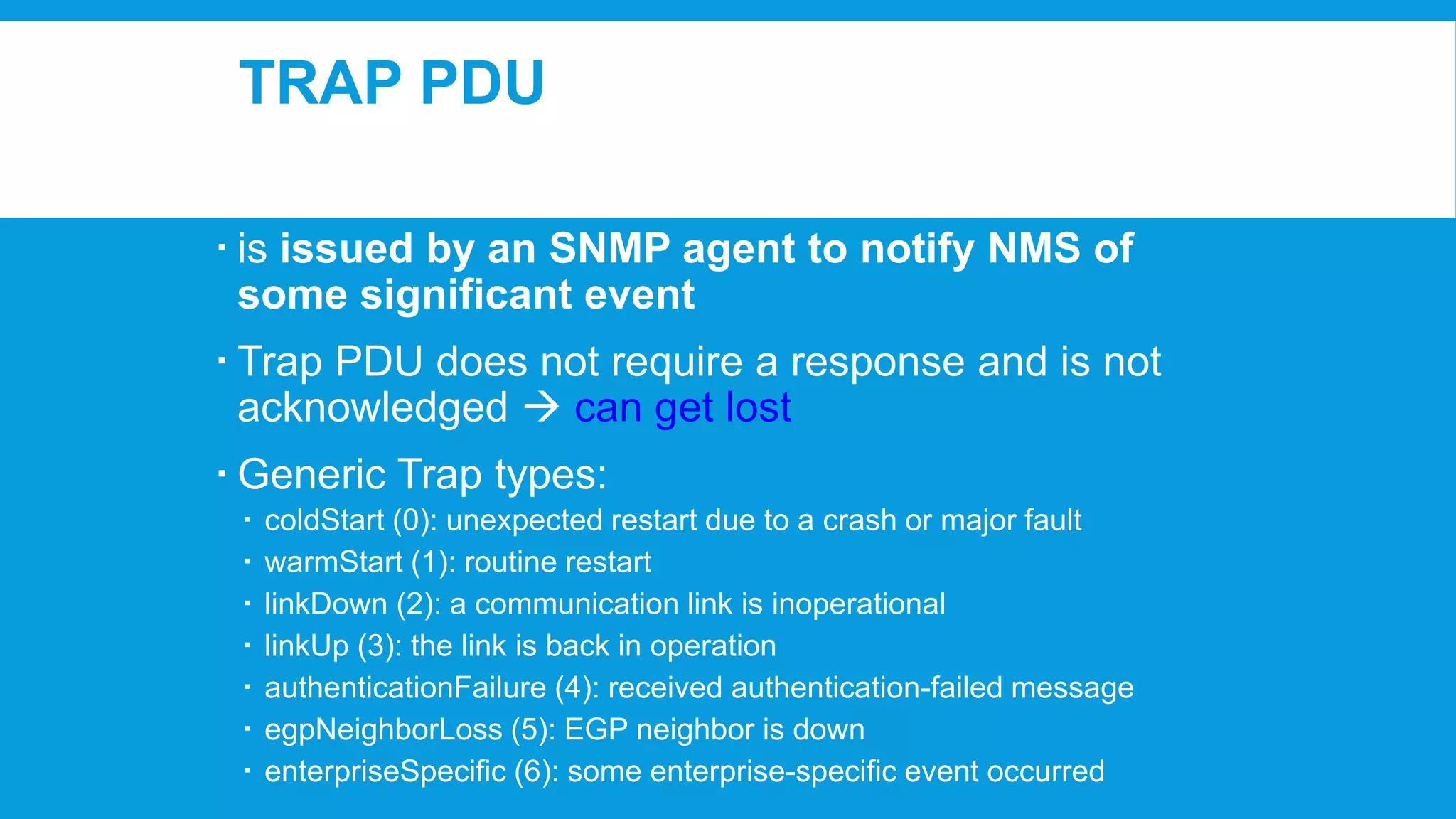 TRAP PDU

▪ is issued by an SNMP agent to notify NMS of some significant event

▪ Trap PDU does not require a response and is not acknowledged → can get lost

▪ Generic Trap types:

▪ coldStart (0): unexpected restart due to a crash or major fault
▪ warmStart (1): routine restart
▪ linkDown (2): a communication link is inoperational
▪ linkUp (3): the link is back in operation
▪ authenticationFailure (4): received authentication-failed message
▪ egpNeighborLoss (5): EGP neighbor is down
▪ enterpriseSpecific (6): some enterprise-specific event occurred